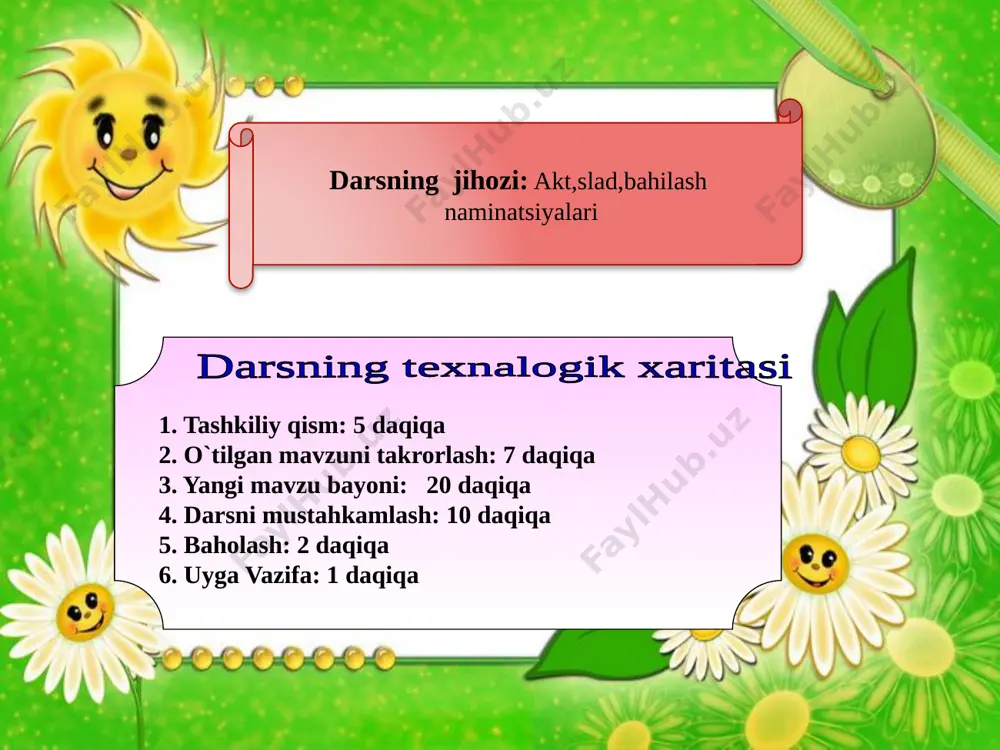 Darsning jihozi: Akt,slad,bahilash naminatsiyalari

Darsning texnalogik xaritasi

1. Tashkiliy qism: 5 daqiqa
2. O`tilgan mavzuni takrorlash: 7 daqiqa
3. Yangi mavzu bayoni: 20 daqiqa
4. Darsni mustahkamlash: 10 daqiqa
5. Baholash: 2 daqiqa
6. Uyga Vazifa: 1 daqiqa

FaylHub.uz